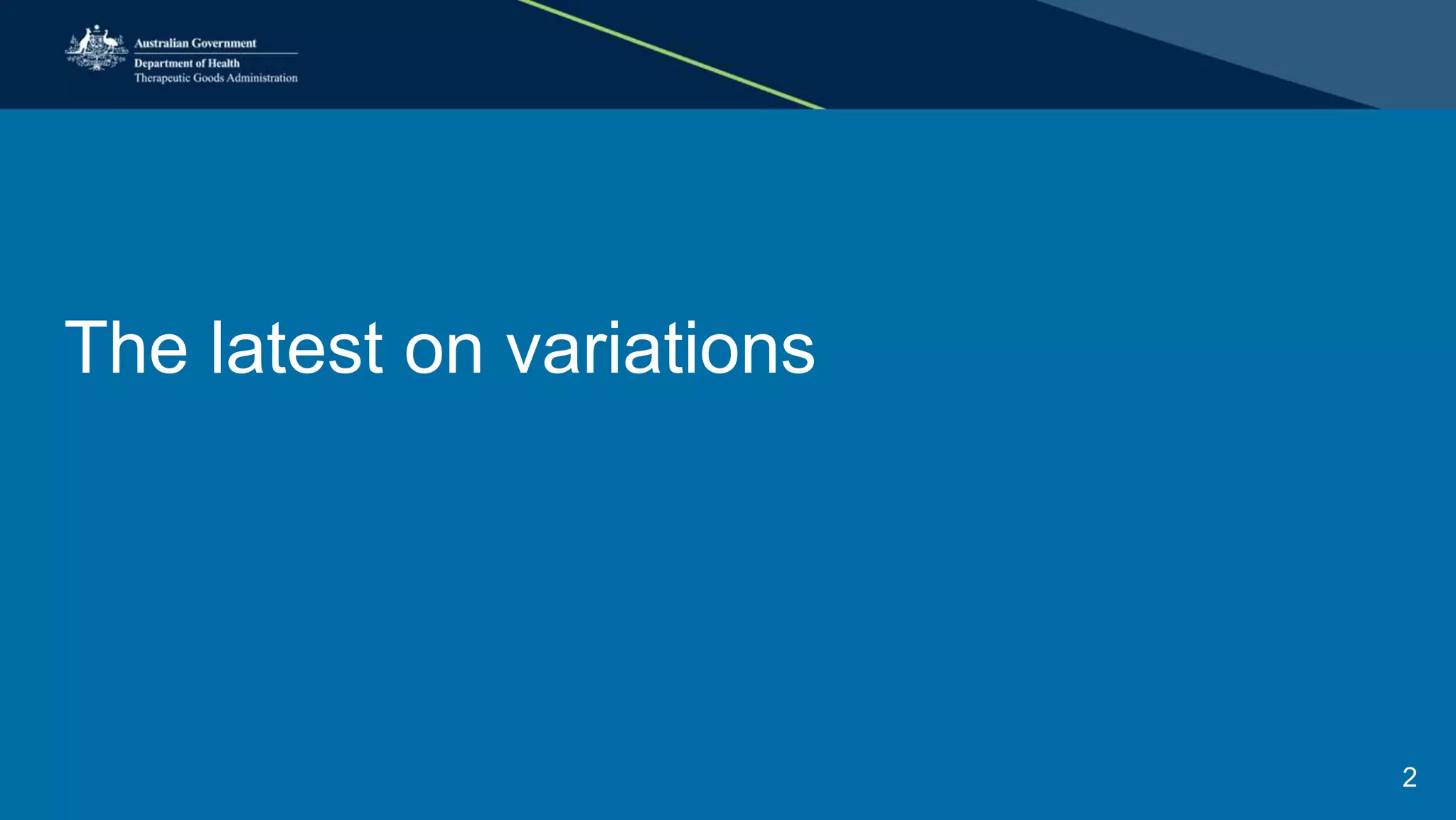 Australian Government
Department of Health
Therapeutic Goods Administration

The latest on variations

2